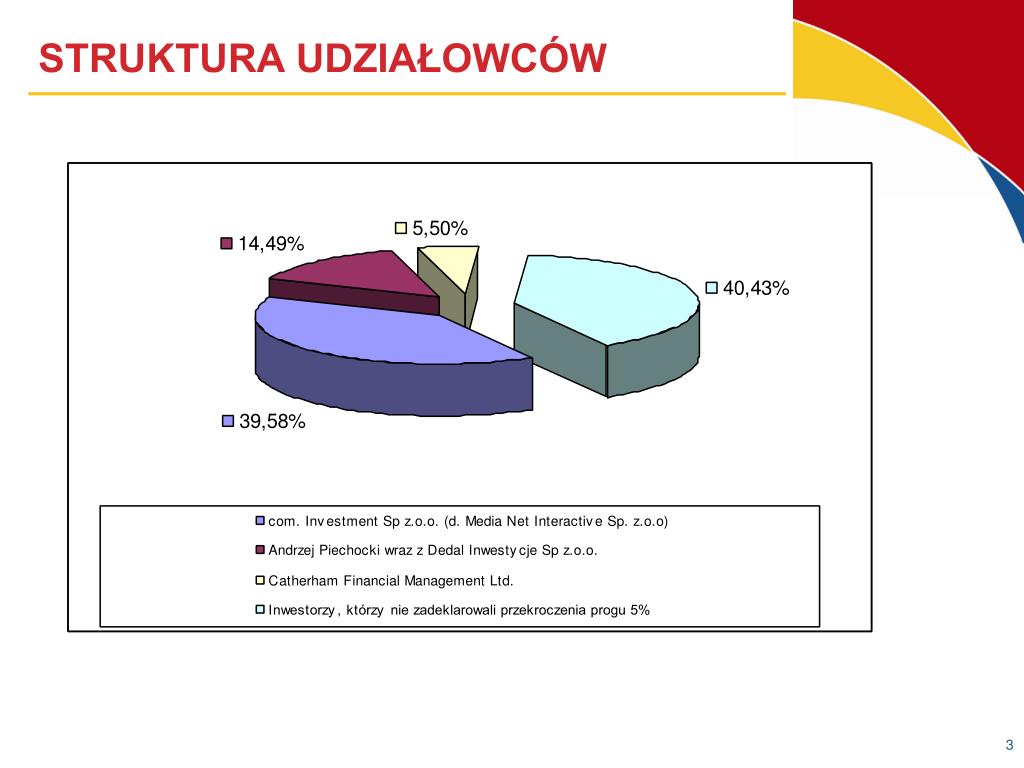 STRUKTURA UDZIAŁOWCÓW

14,49%

5,50%

40,43%

39,58%

com. Investment Sp z.o.o. (d. Media Net Interactive Sp. z.o.o)
Andrzej Piechocki wraz z Dedal Inwestycje Sp z.o.o.
Catherham Financial Management Ltd.
Inwestorzy, którzy nie zadeklarowali przekroczenia progu 5%

3